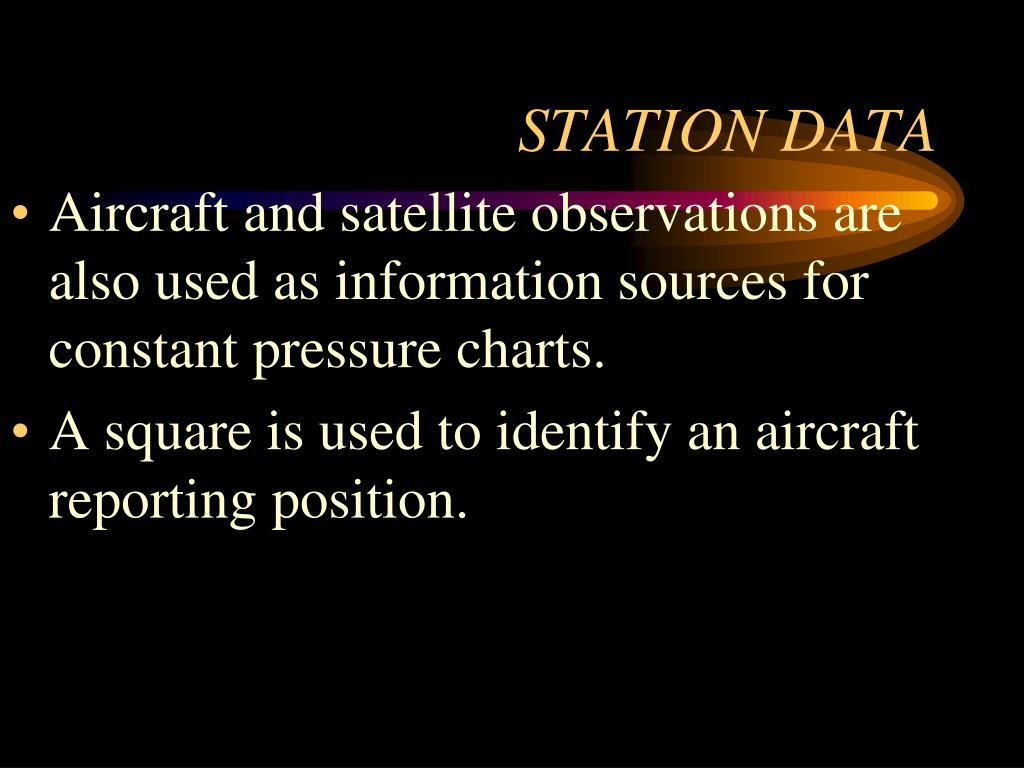 STATION DATA

• Aircraft and satellite observations are also used as information sources for constant pressure charts.

• A square is used to identify an aircraft reporting position.